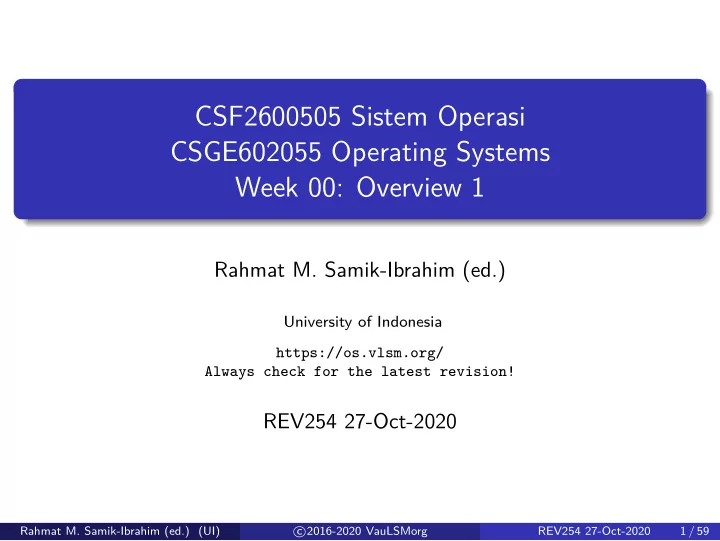 CSF2600505 Sistem Operasi
CSGE602055 Operating Systems
Week 00: Overview 1

Rahmat M. Samik-Ibrahim (ed.)

University of Indonesia

https://os.vlsm.org/
Always check for the latest revision!

REV254 27-Oct-2020

Rahmat M. Samik-Ibrahim (ed.) (UI) ©2016-2020 VauLSMorg REV254 27-Oct-2020 1 / 59